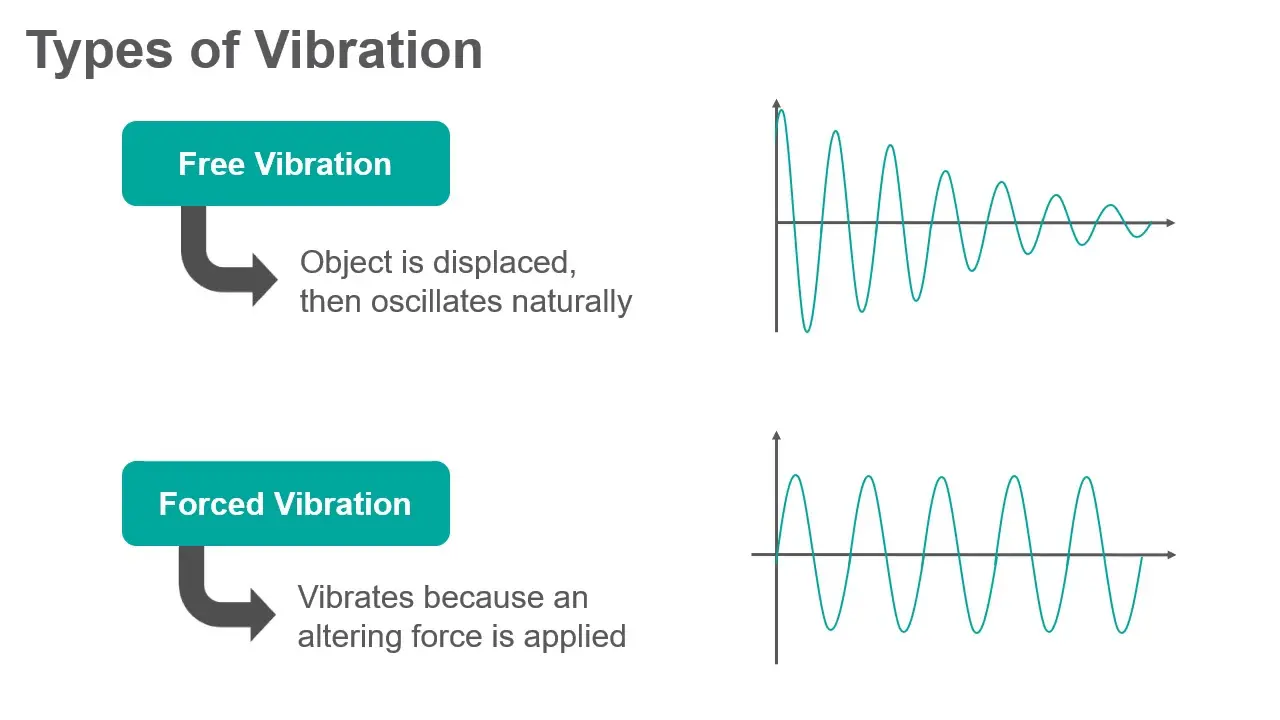 Types of Vibration

Free Vibration

Object is displaced, then oscillates naturally

Forced Vibration

Vibrates because an altering force is applied